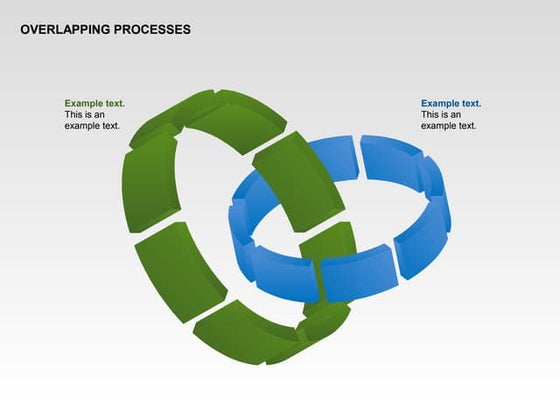 OVERLAPPING PROCESSES

Example text.
This is an example text.

Example text.
This is an example text.